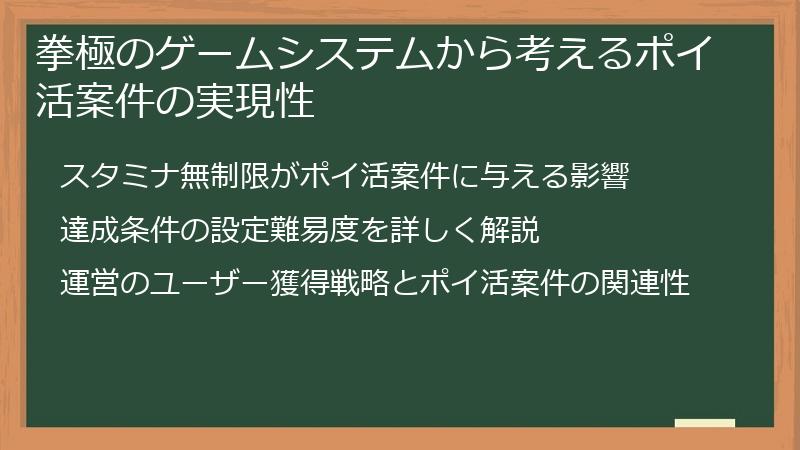 拳極のゲームシステムから考えるポイ活案件の実現性

スタミナ無制限がポイ活案件に与える影響

達成条件の設定難易度を詳しく解説

運営のユーザー獲得戦略とポイ活案件の関連性